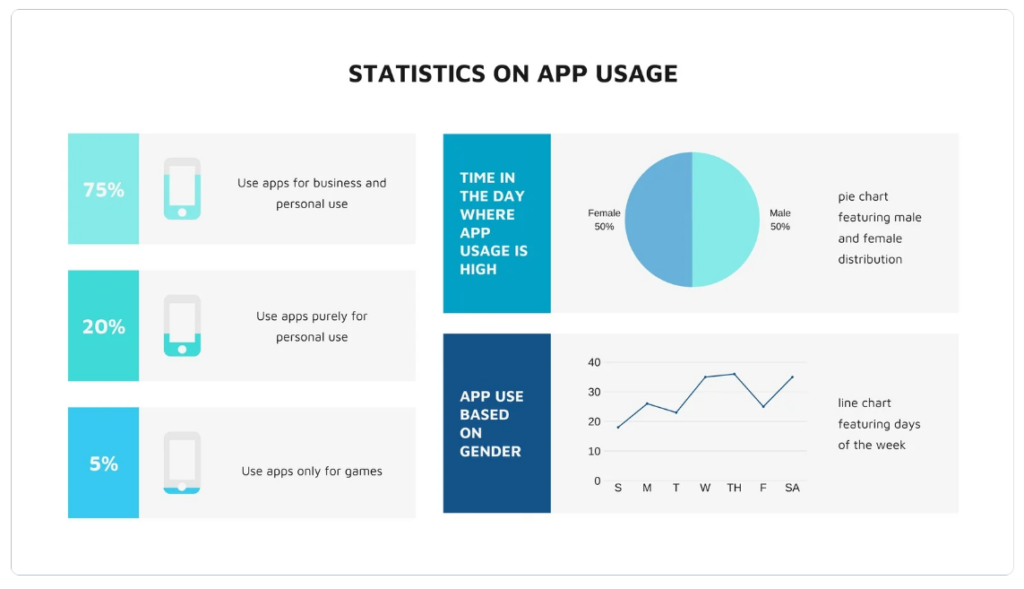 STATISTICS ON APP USAGE

75%

Use apps for business and personal use

20%

Use apps purely for personal use

5%

Use apps only for games

TIME IN THE DAY WHERE APP USAGE IS HIGH

Female 50%

Male 50%

pie chart featuring male and female distribution

APP USE BASED ON GENDER

40
30
20
10
0

S M T W TH F SA

line chart featuring days of the week